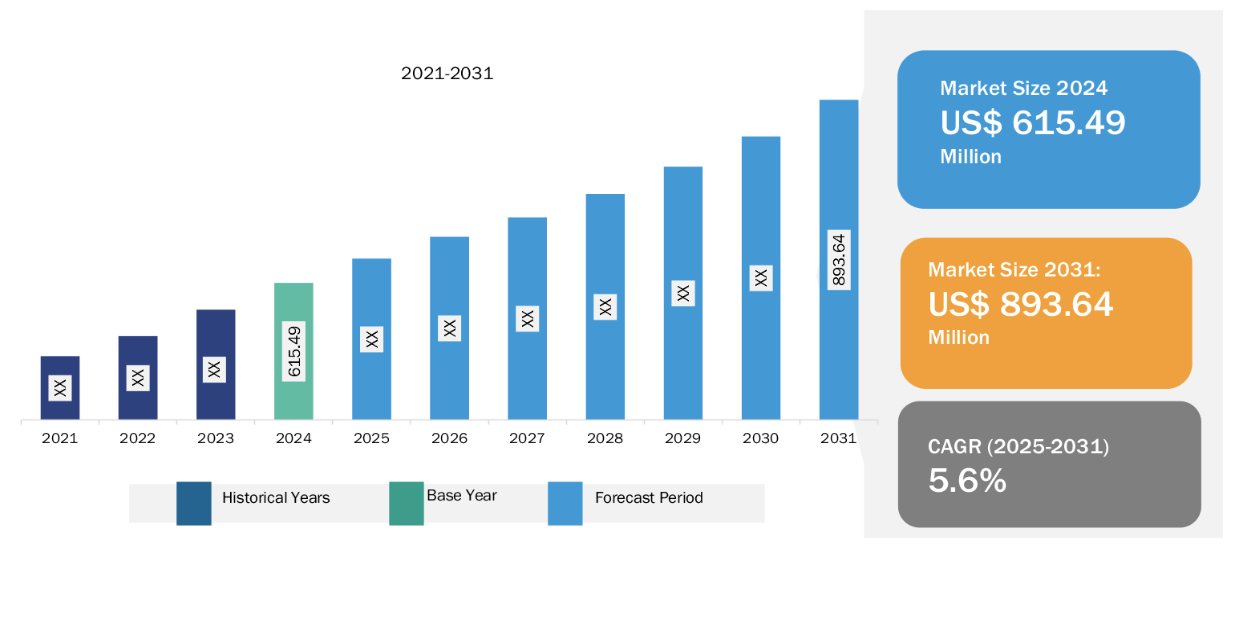 2021-2031

XX
XX
XX
615.49
XX
XX
XX
XX
XX
XX
893.64

2021 2022 2023 2024 2025 2026 2027 2028 2029 2030 2031

Historical Years
Base Year
Forecast Period

Market Size 2024
US$ 615.49
Million

Market Size 2031:
US$ 893.64
Million

CAGR (2025-2031)
5.6%